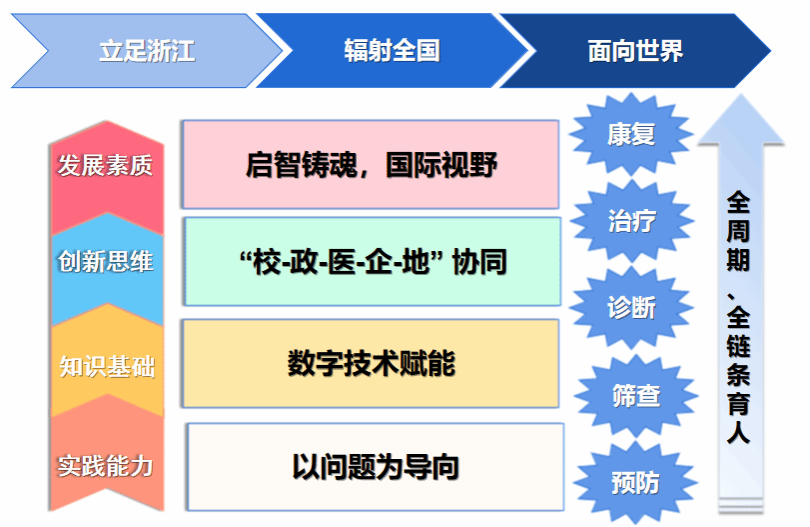 立足浙江
辐射全国
面向世界

发展素质
创新思维
知识基础
实践能力

启智铸魂，国际视野
“校-政-医-企-地” 协同
数字技术赋能
以问题为导向

康复
治疗
诊断
筛查
预防

全周期、全链条育人